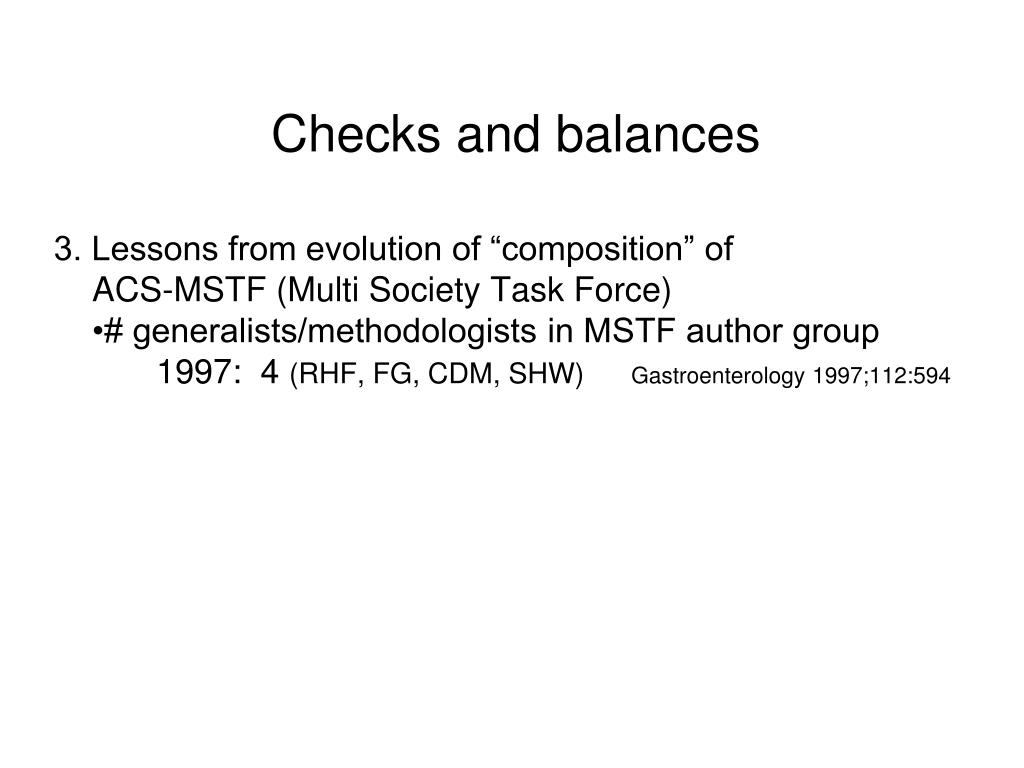 Checks and balances

3. Lessons from evolution of “composition” of ACS-MSTF (Multi Society Task Force)
•# generalists/methodologists in MSTF author group
1997: 4 (RHF, FG, CDM, SHW) Gastroenterology 1997;112:594